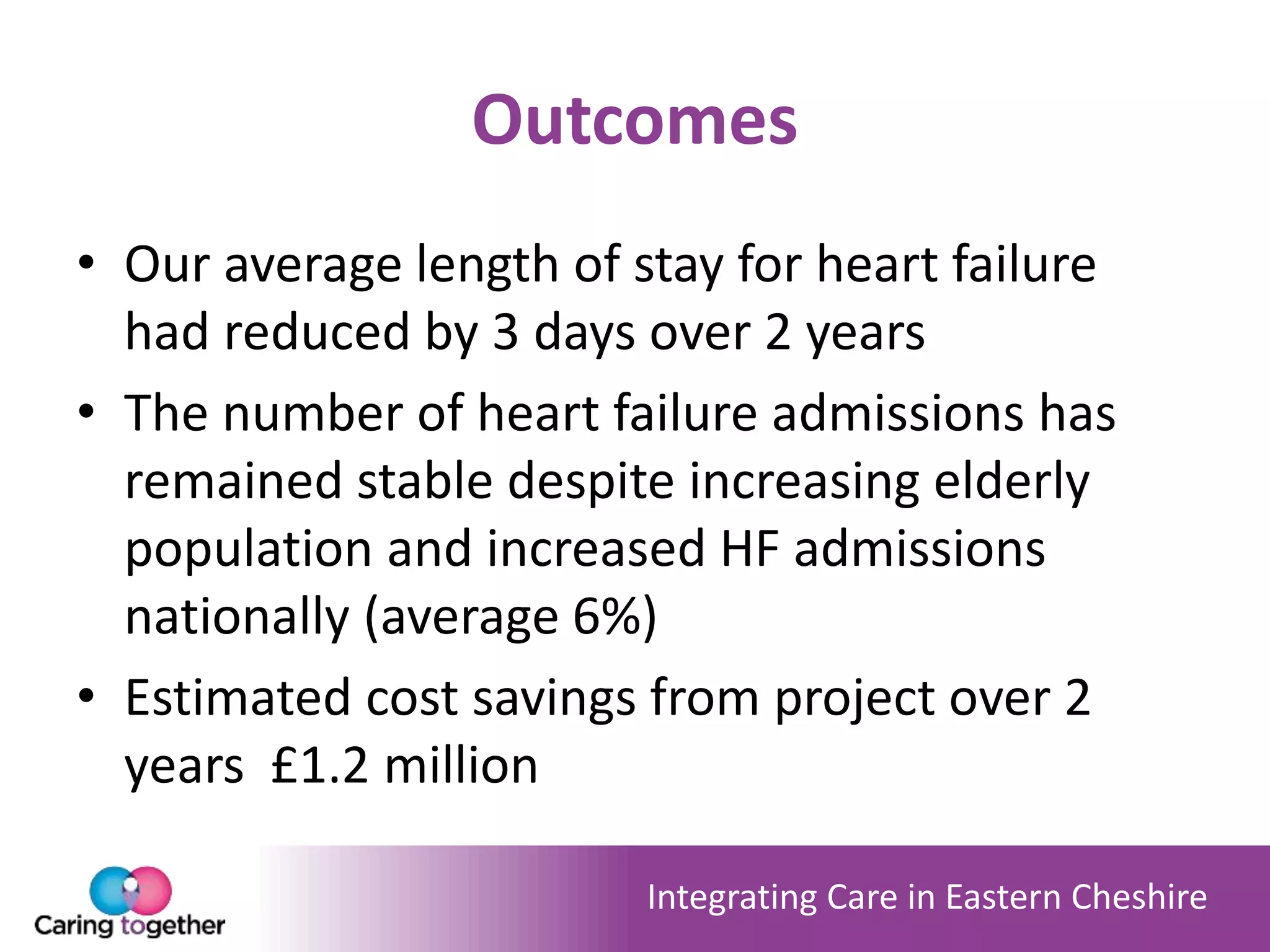 Outcomes

• Our average length of stay for heart failure had reduced by 3 days over 2 years
• The number of heart failure admissions has remained stable despite increasing elderly population and increased HF admissions nationally (average 6%)
• Estimated cost savings from project over 2 years £1.2 million

Caring together

Integrating Care in Eastern Cheshire